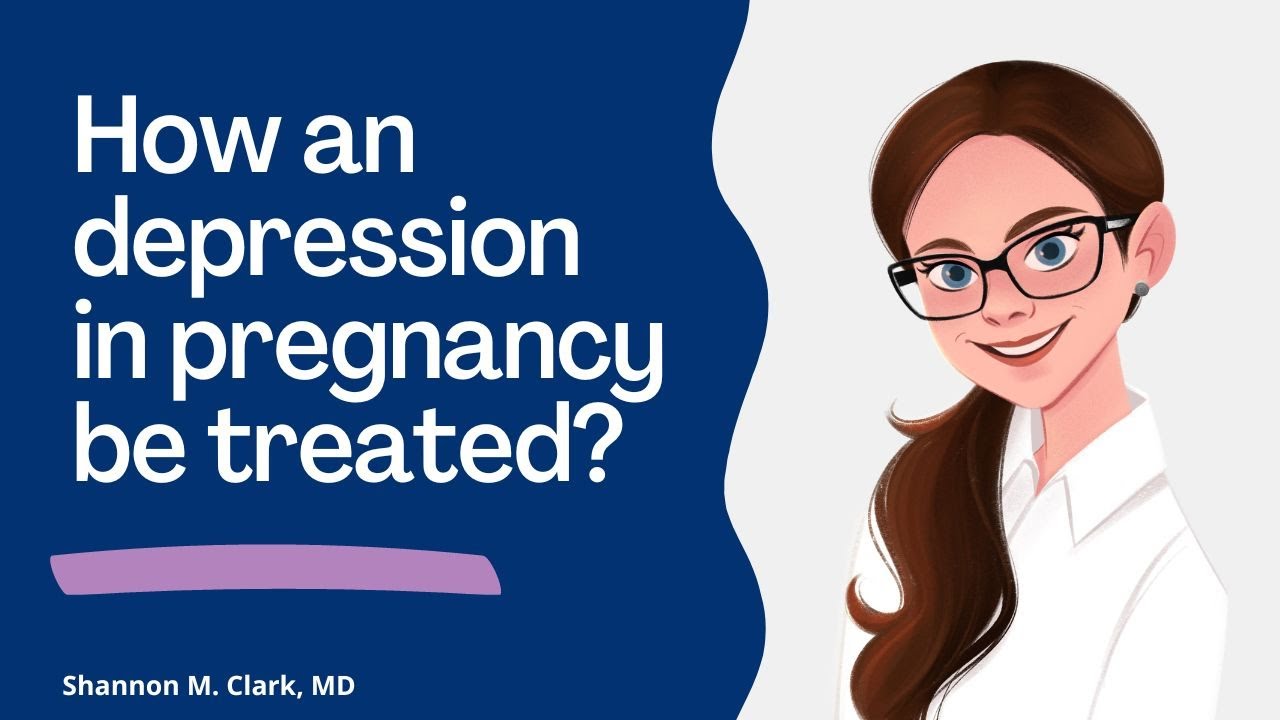 How an depression in pregnancy be treated?

Shannon M. Clark, MD